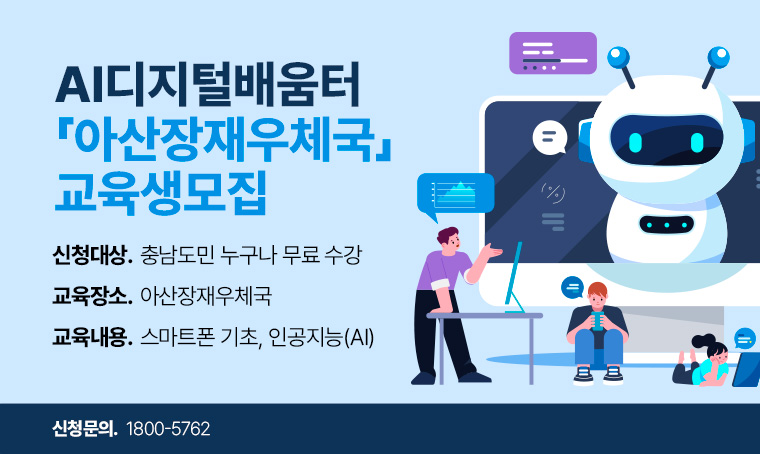 AI디지털배움터
「아산장재우체국」
교육생모집

신청대상. 충남도민 누구나 무료 수강

교육장소. 아산장재우체국

교육내용. 스마트폰 기초, 인공지능(AI)

신청문의. 1800-5762